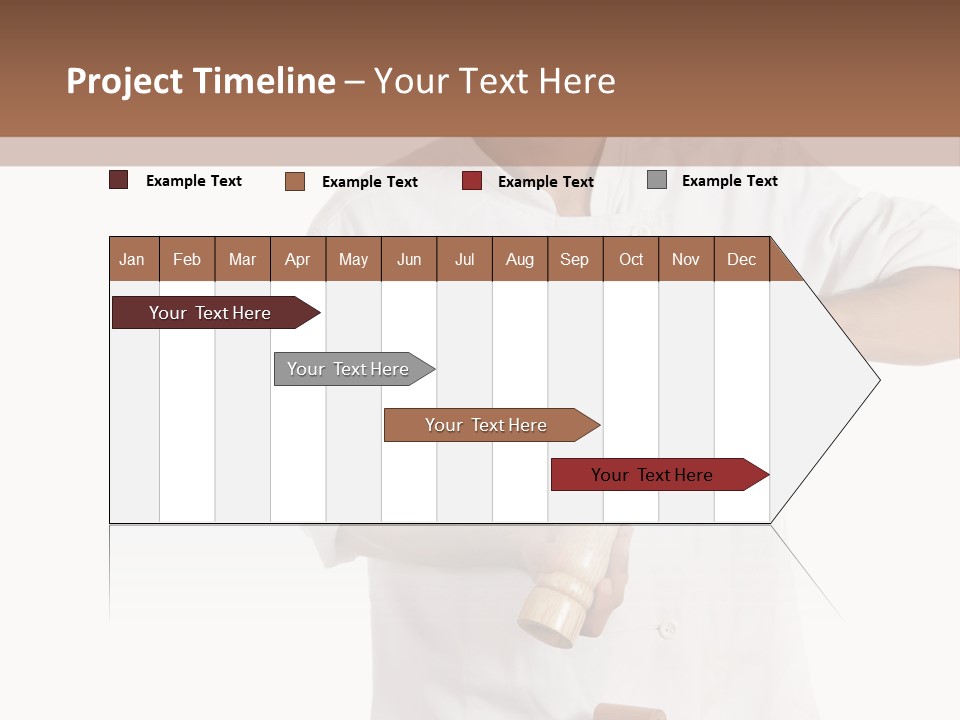 Project Timeline – Your Text Here

Example Text Example Text Example Text Example Text

| Jan | Feb | Mar | Apr | May | Jun | Jul | Aug | Sep | Oct | Nov | Dec |
|---|---|---|---|---|---|---|---|---|---|---|---|

Your Text Here

Your Text Here

Your Text Here

Your Text Here